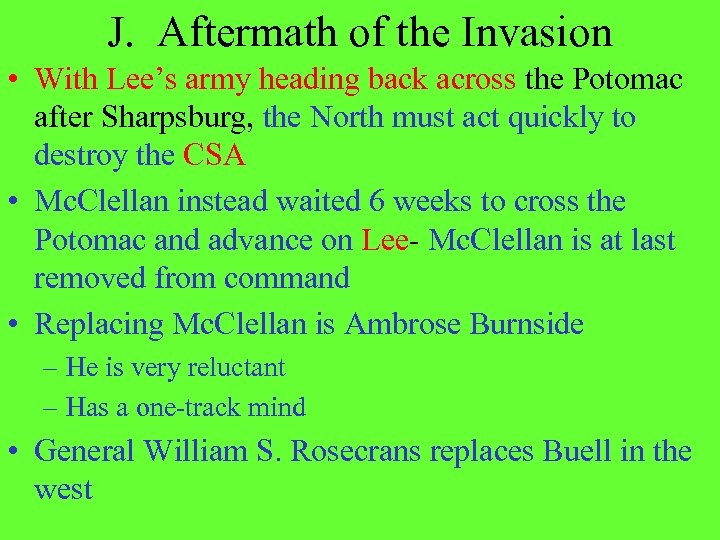 J. Aftermath of the Invasion

• With Lee’s army heading back across the Potomac after Sharpsburg, the North must act quickly to destroy the CSA

• McClellan instead waited 6 weeks to cross the Potomac and advance on Lee- McClellan is at last removed from command

• Replacing McClellan is Ambrose Burnside
– He is very reluctant
– Has a one-track mind

• General William S. Rosecrans replaces Buell in the west